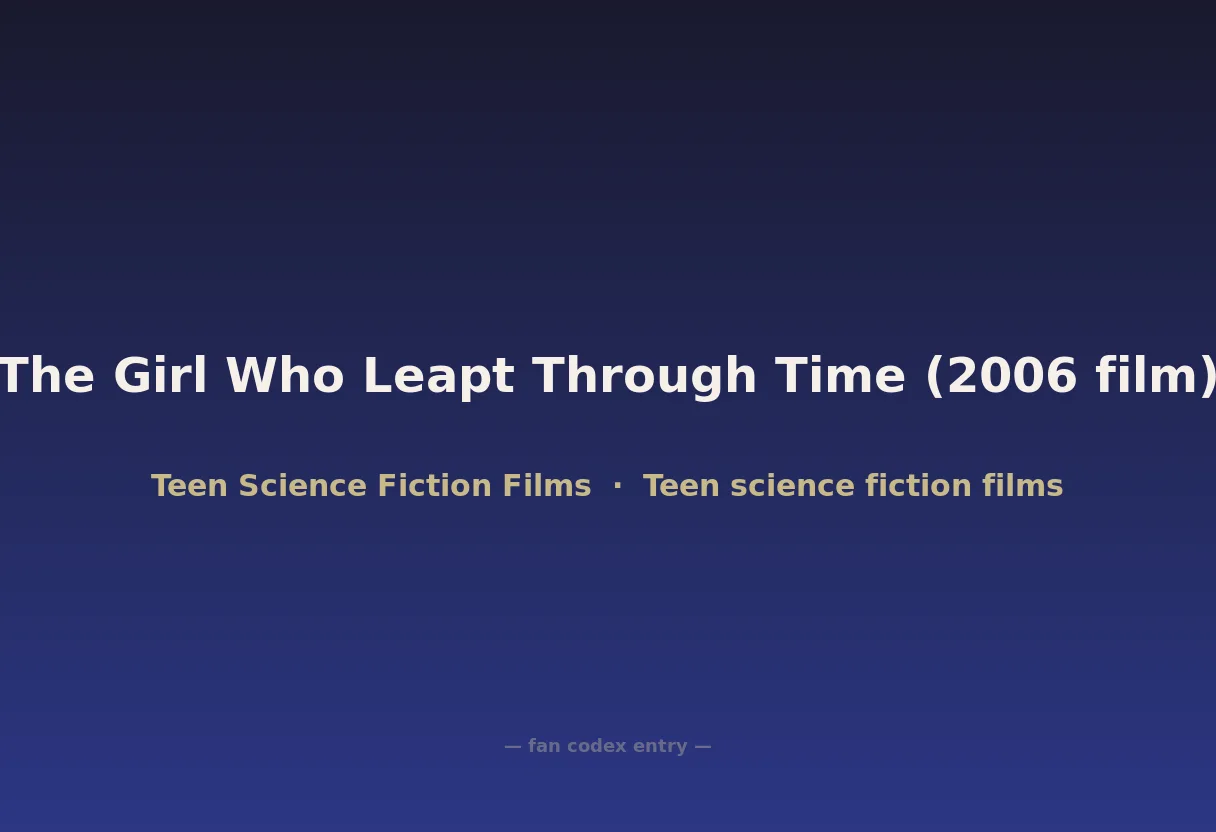 The Girl Who Leapt Through Time (2006 film)

Teen Science Fiction Films · Teen science fiction films

— fan codex entry —